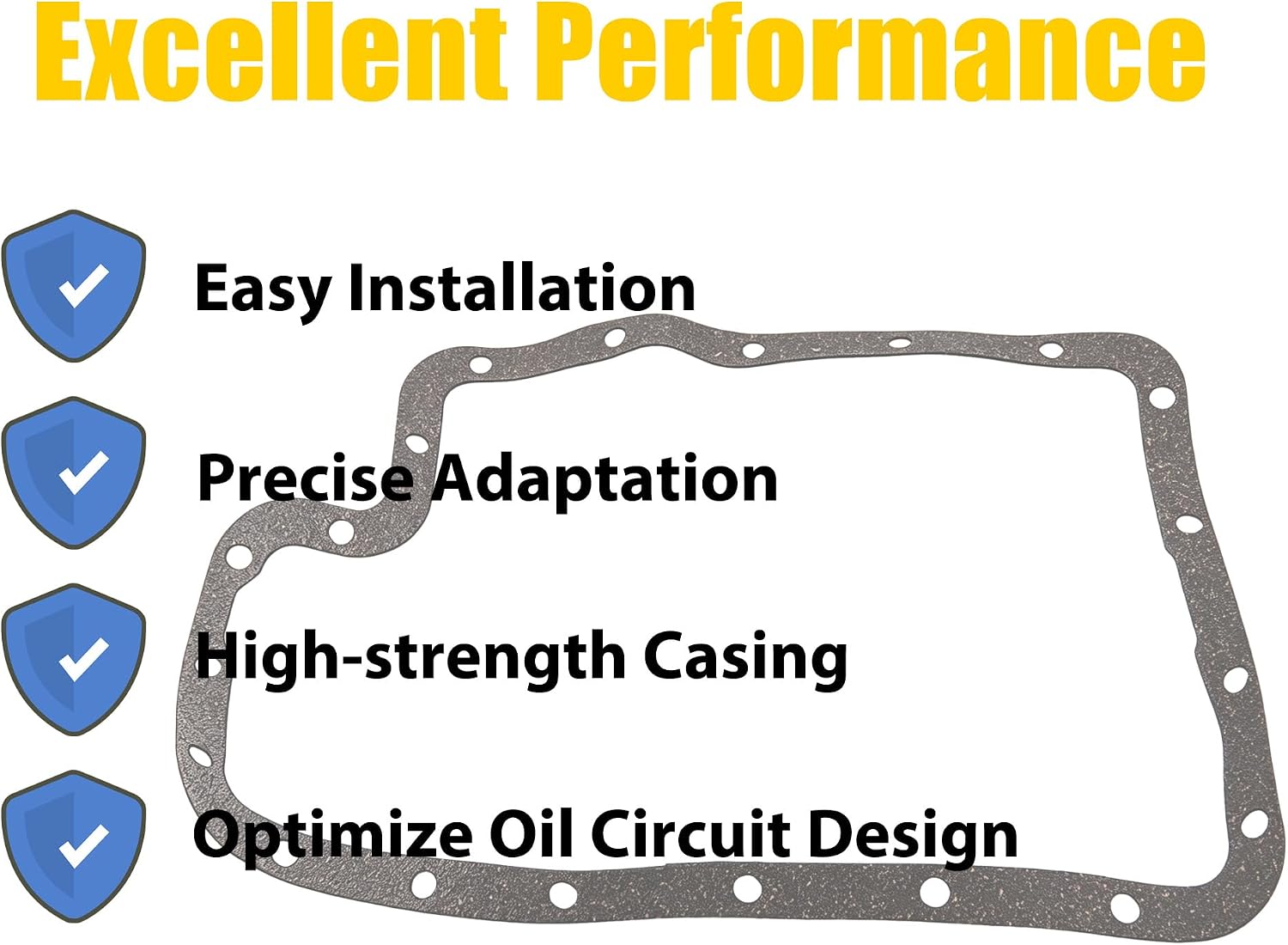 Excellent Performance

Easy Installation

Precise Adaptation

High-strength Casing

Optimize Oil Circuit Design